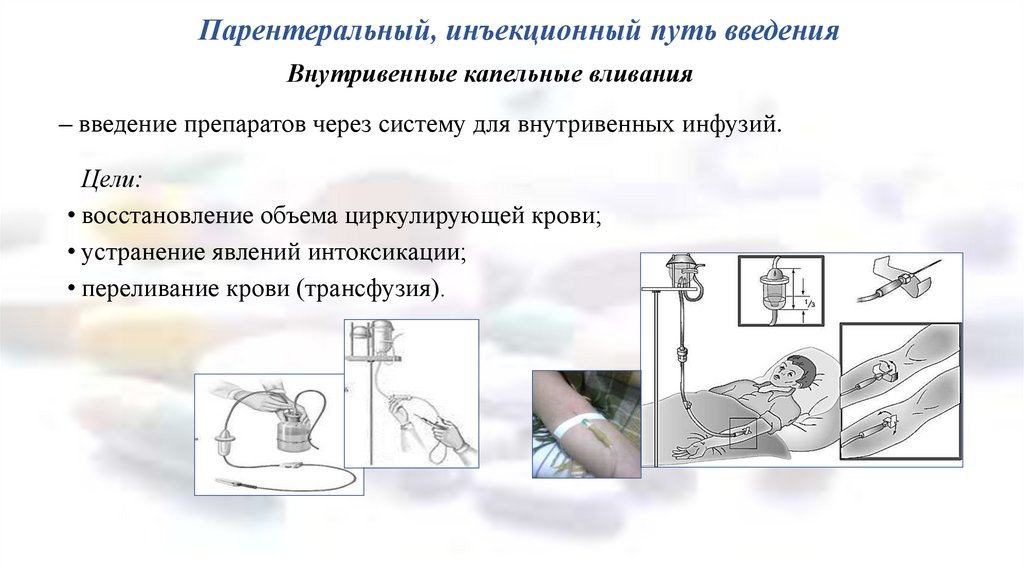 Парентеральный, инъекционный путь введения

Внутривенные капельные вливания

– введение препаратов через систему для внутривенных инфузий.

Цели:

• восстановление объема циркулирующей крови;

• устранение явлений интоксикации;

• переливание крови (трансфузия).

$\frac{1}{3}$